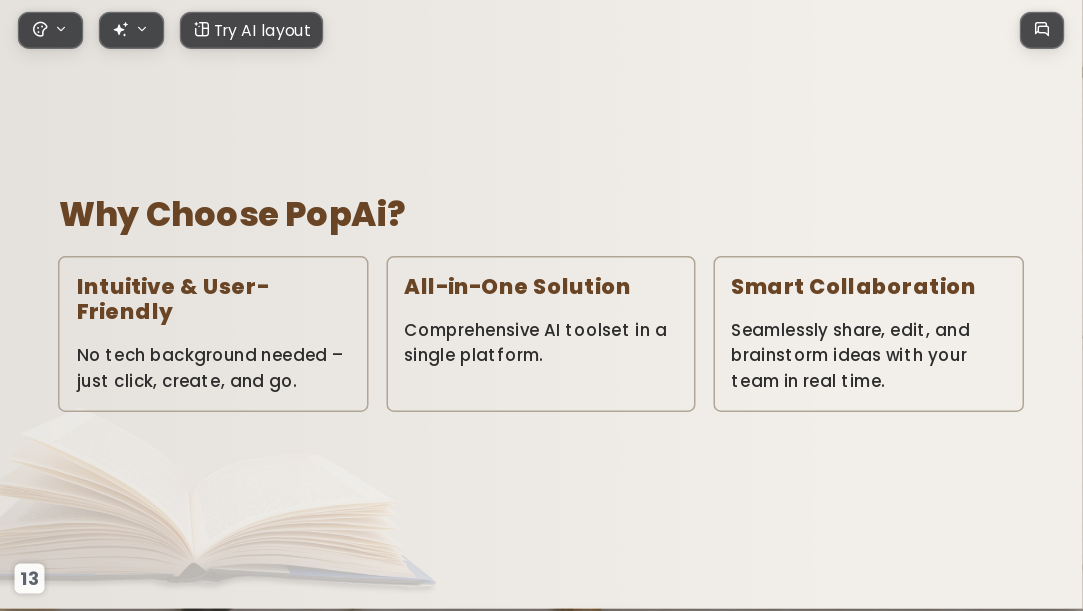 Try AI layout

Why Choose PopAi?

Intuitive & User-Friendly

No tech background needed – just click, create, and go.

All-in-One Solution

Comprehensive AI toolset in a single platform.

Smart Collaboration

Seamlessly share, edit, and brainstorm ideas with your team in real time.

13